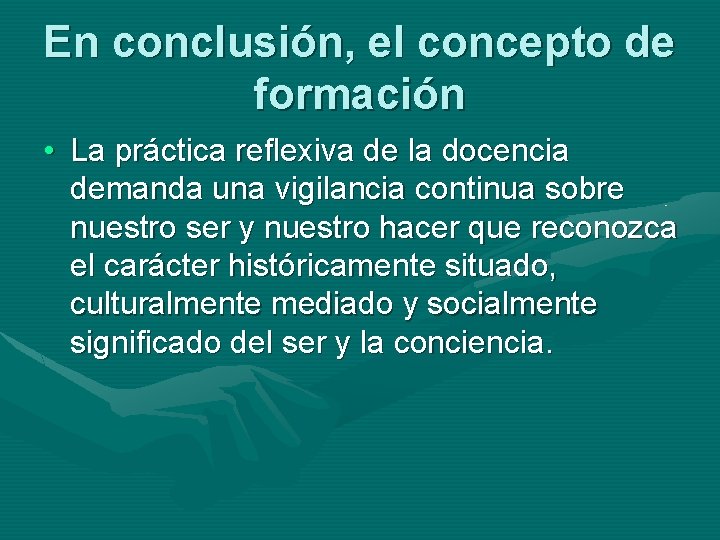 En conclusión, el concepto de formación

• La práctica reflexiva de la docencia demanda una vigilancia continua sobre nuestro ser y nuestro hacer que reconozca el carácter históricamente situado, culturalmente mediado y socialmente significado del ser y la conciencia.